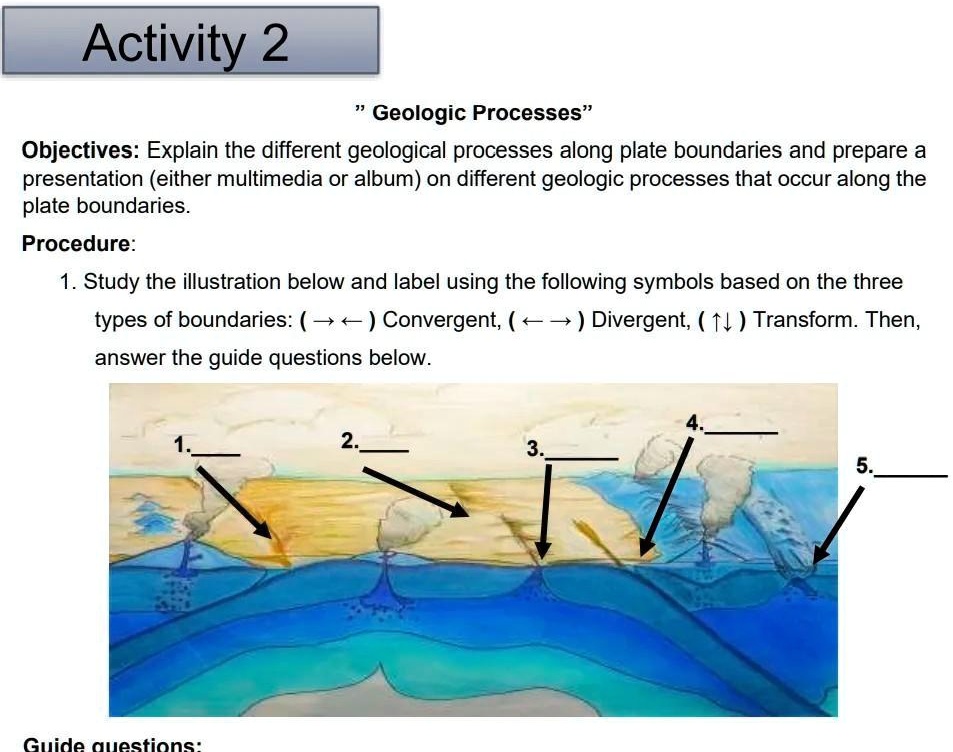 Activity 2

" Geologic Processes"

**Objectives:** Explain the different geological processes along plate boundaries and prepare a presentation (either multimedia or album) on different geologic processes that occur along the plate boundaries.

**Procedure**:

1. Study the illustration below and label using the following symbols based on the three types of boundaries: ( → ← ) Convergent, ( ← → ) Divergent, ( ↑↓ ) Transform. Then, answer the guide questions below.

1.____ 2.____ 3.______ 4.______ 5.______

Guide questions: